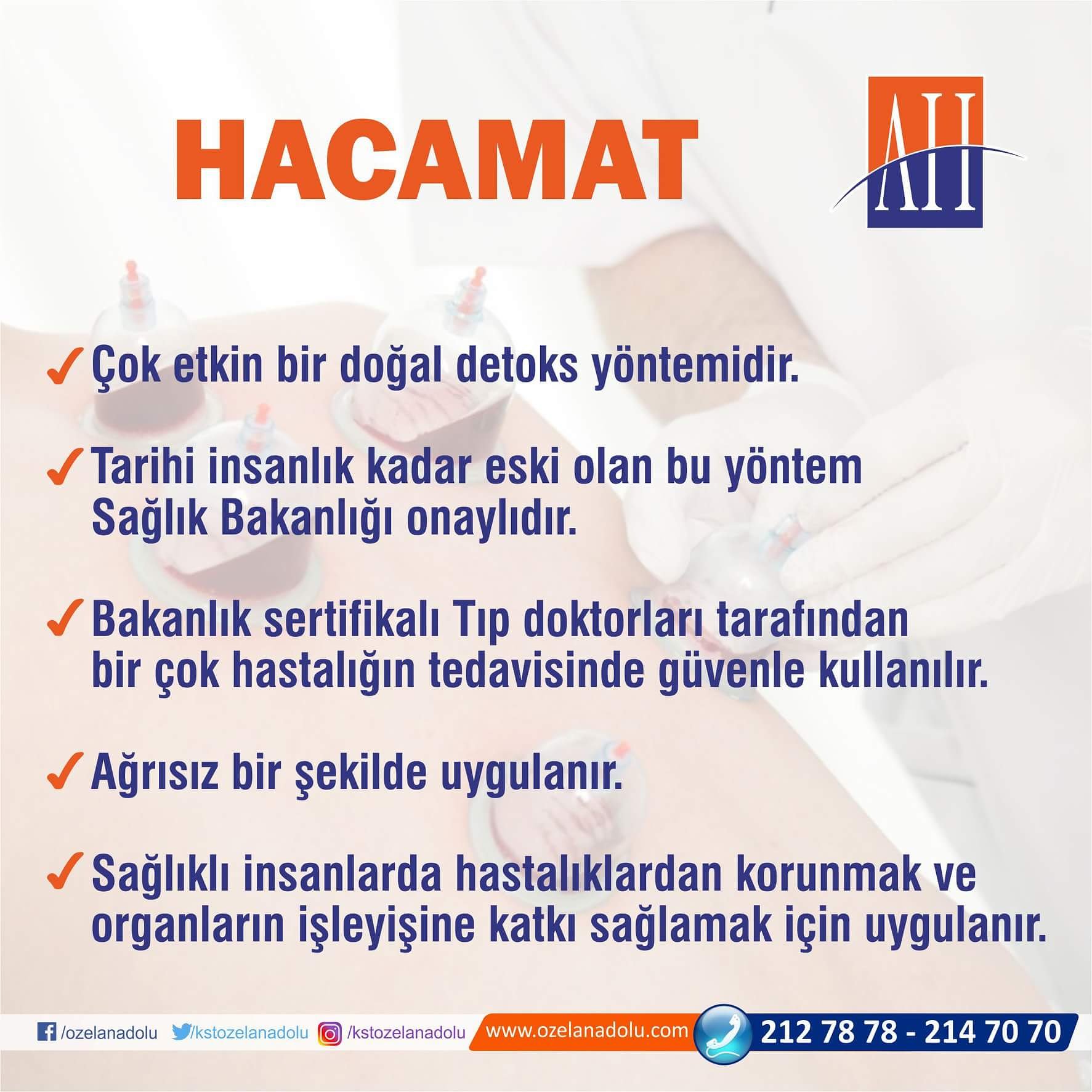 HACAMAT

AH

✓ Çok etkin bir doğal detoks yöntemidir.

✓ Tarihi insanlık kadar eski olan bu yöntem Sağlık Bakanlığı onaylıdır.

✓ Bakanlık sertifikalı Tıp doktorları tarafından bir çok hastalığın tedavisinde güvenle kullanılır.

✓ Ağrısız bir şekilde uygulanır.

✓ Sağlıklı insanlarda hastalıklardan korunmak ve organların işleyişine katkı sağlamak için uygulanır.

/ozelanadolu /kstozelanadolu /kstozelanadolu www.ozelanadolu.com 212 78 78 - 214 70 70